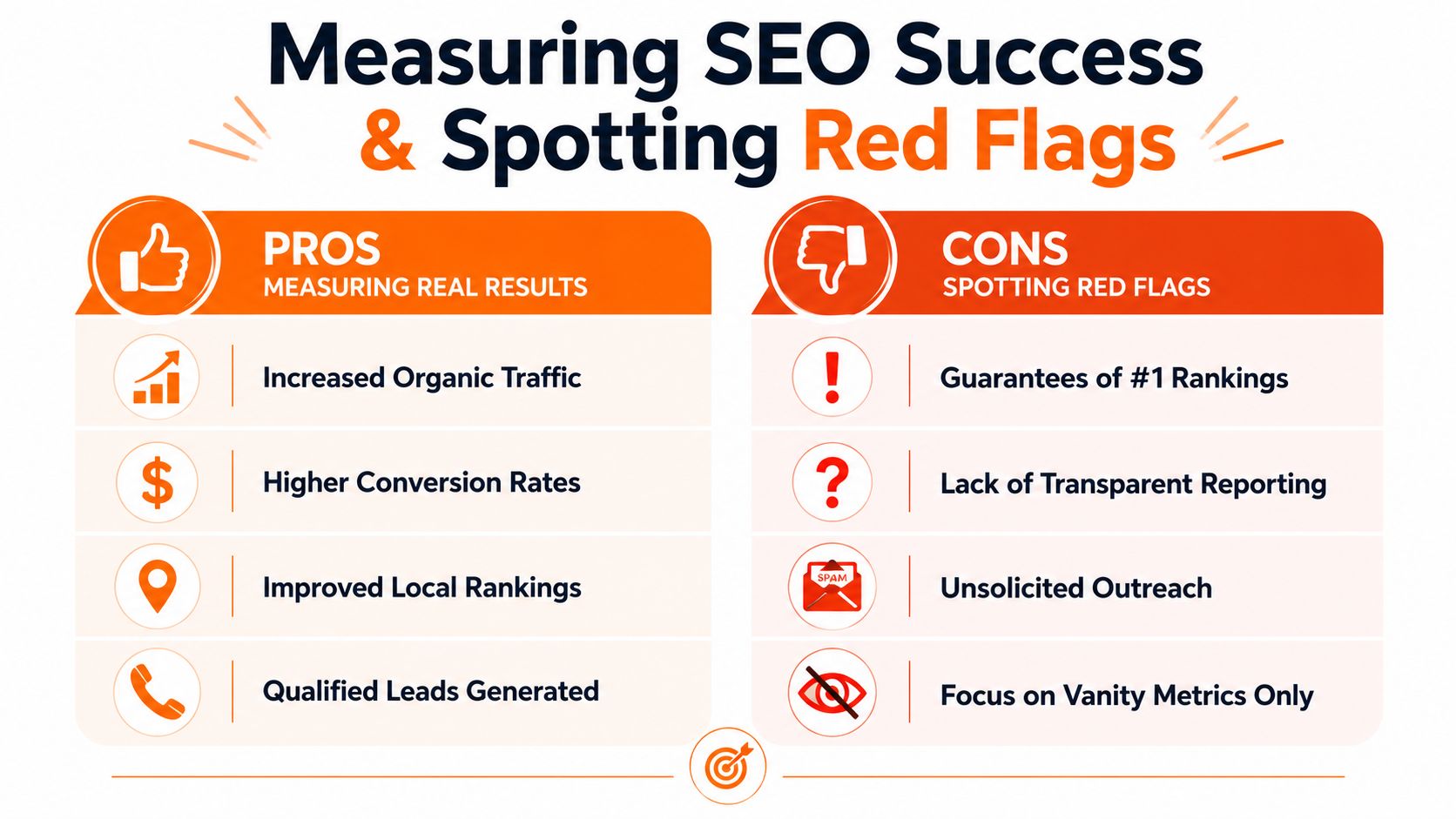 Measuring SEO Success & Spotting Red Flags

PROS
MEASURING REAL RESULTS

Increased Organic Traffic

Higher Conversion Rates

Improved Local Rankings

Qualified Leads Generated

CONS
SPOTTING RED FLAGS

Guarantees of #1 Rankings

Lack of Transparent Reporting

SPAM

Unsolicited Outreach

Focus on Vanity Metrics Only